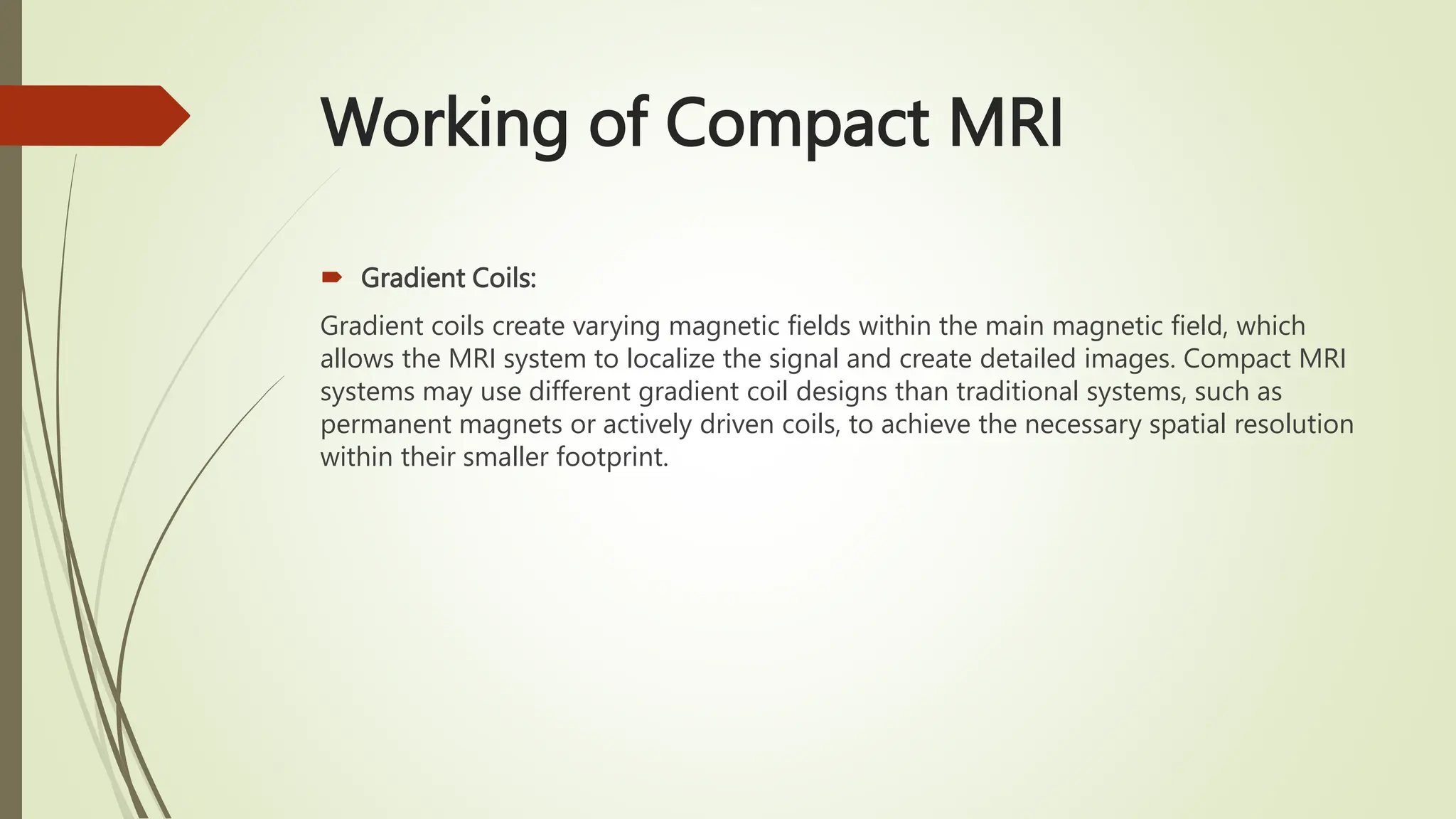 Working of Compact MRI

Gradient Coils:

Gradient coils create varying magnetic fields within the main magnetic field, which allows the MRI system to localize the signal and create detailed images. Compact MRI systems may use different gradient coil designs than traditional systems, such as permanent magnets or actively driven coils, to achieve the necessary spatial resolution within their smaller footprint.